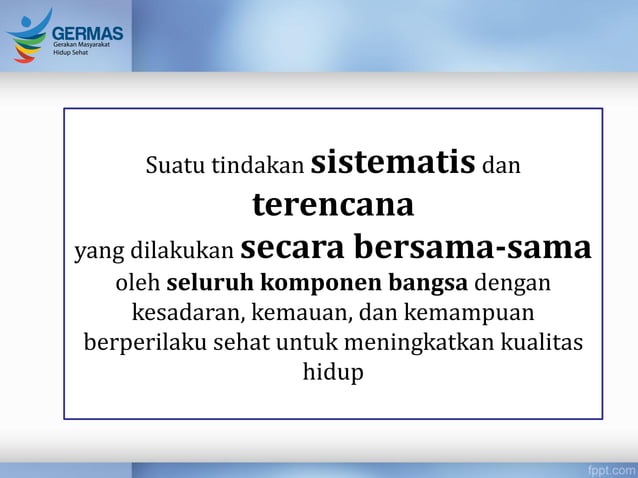 GERMAS
Gerakan Masyarakat
Hidup Sehat

Suatu tindakan sistematis dan terencana yang dilakukan secara bersama-sama oleh seluruh komponen bangsa dengan kesadaran, kemauan, dan kemampuan berperilaku sehat untuk meningkatkan kualitas hidup

fppt.com